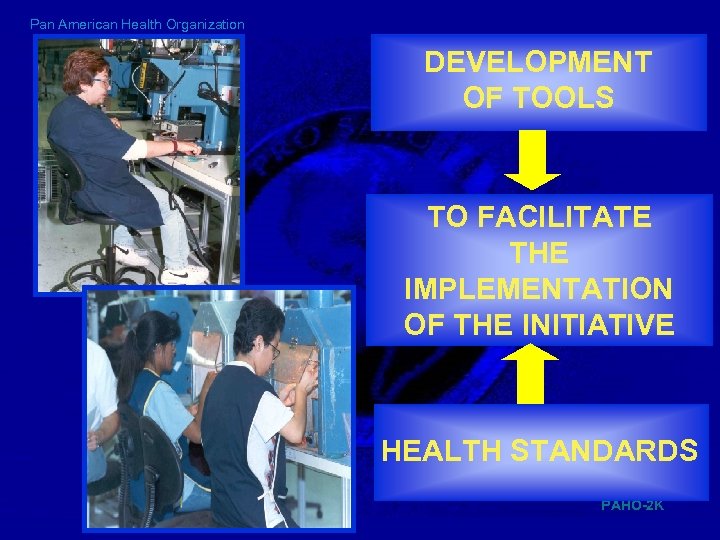 Pan American Health Organization

DEVELOPMENT OF TOOLS

TO FACILITATE THE IMPLEMENTATION OF THE INITIATIVE

HEALTH STANDARDS

PAHO-2K